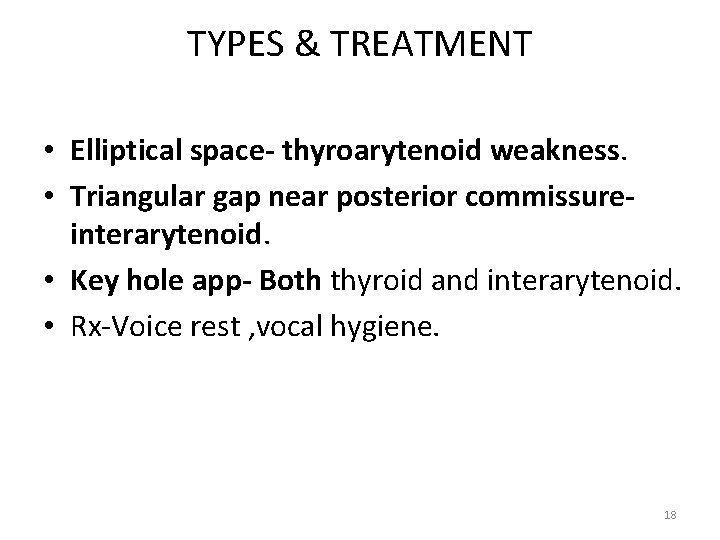 TYPES & TREATMENT

• Elliptical space- thyroarytenoid weakness.
• Triangular gap near posterior commissure-interarytenoid.
• Key hole app- Both thyroid and interarytenoid.
• Rx-Voice rest ,vocal hygiene.

18